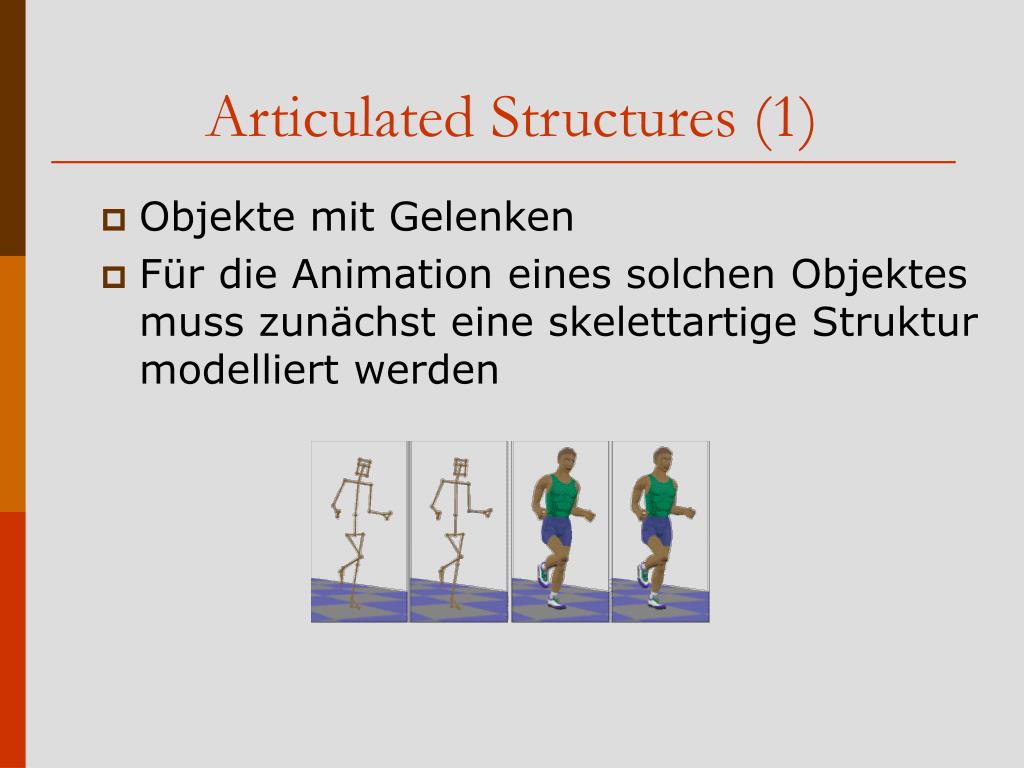 Articulated Structures (1)

Objekte mit Gelenken

Für die Animation eines solchen Objektes muss zunächst eine skelettartige Struktur modelliert werden